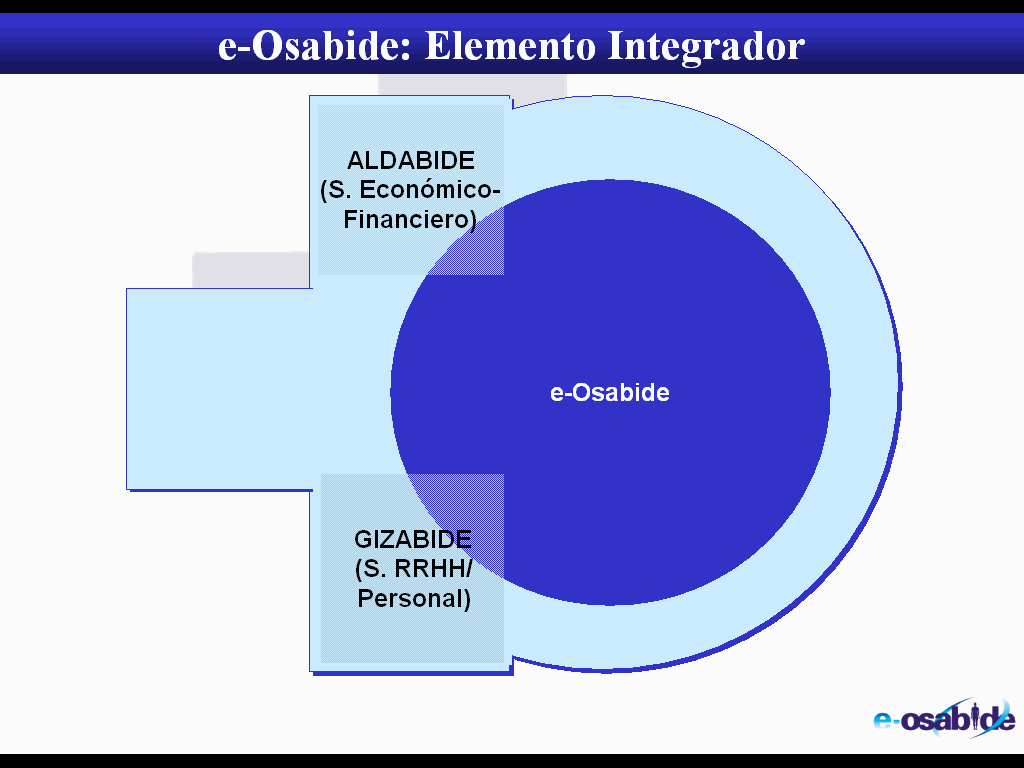 e-Osabide: Elemento Integrador

ALDABIDE
(S. Económico-Financiero)

e-Osabide

GIZABIDE
(S. RRHH/ Personal)

e-osabide